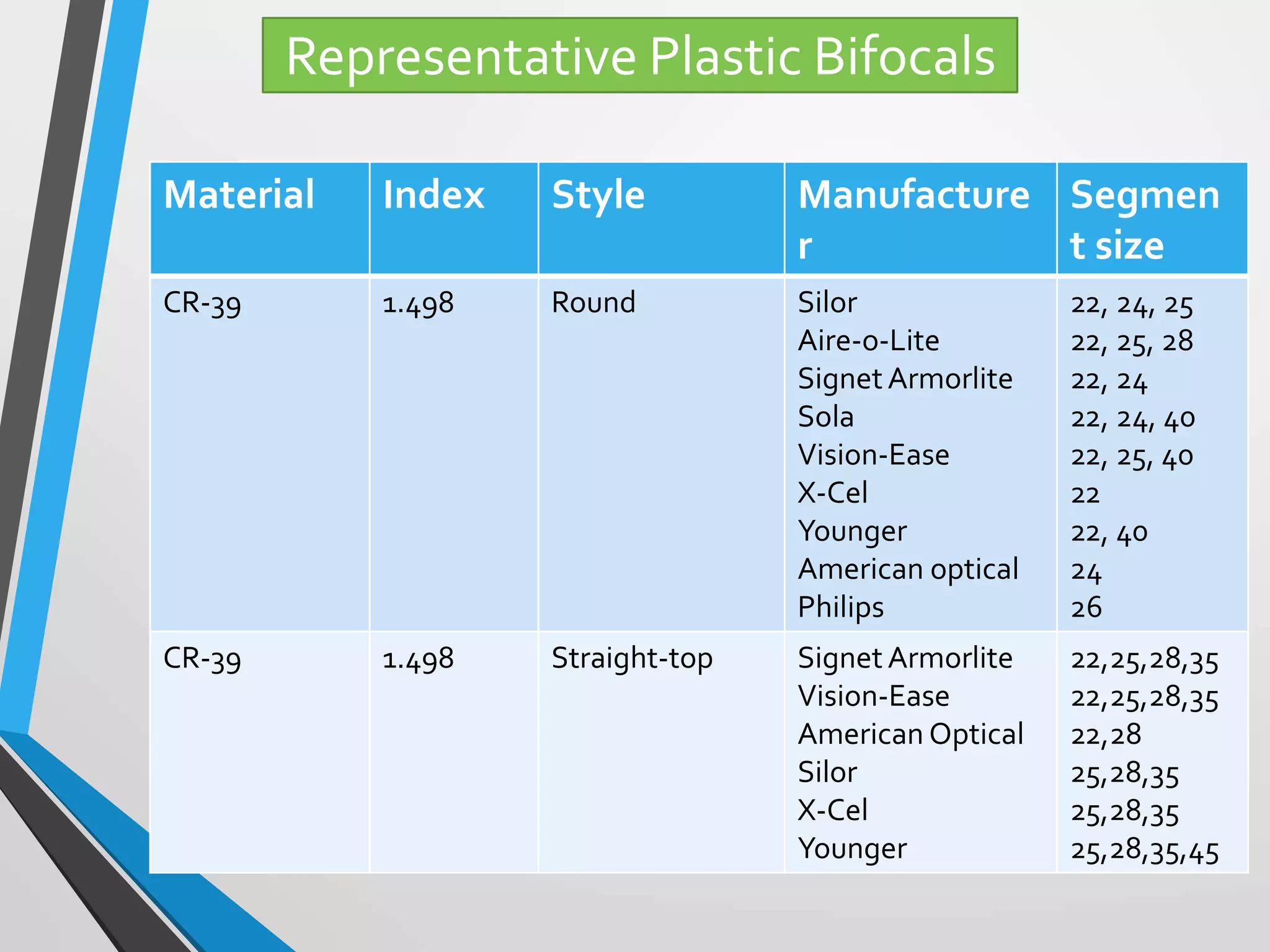 Representative Plastic Bifocals

| Material | Index | Style | Manufacturer | Segment size |
|---|---|---|---|---|
| CR-39 | 1.498 | Round | Silor<br>Aire-o-Lite<br>Signet Armorlite<br>Sola<br>Vision-Ease<br>X-Cel<br>Younger<br>American optical<br>Philips | 22, 24, 25<br>22, 25, 28<br>22, 24<br>22, 24, 40<br>22, 25, 40<br>22<br>22, 40<br>24<br>26 |
| CR-39 | 1.498 | Straight-top | Signet Armorlite<br>Vision-Ease<br>American Optical<br>Silor<br>X-Cel<br>Younger | 22,25,28,35<br>22,25,28,35<br>22,28<br>25,28,35<br>25,28,35<br>25,28,35,45 |